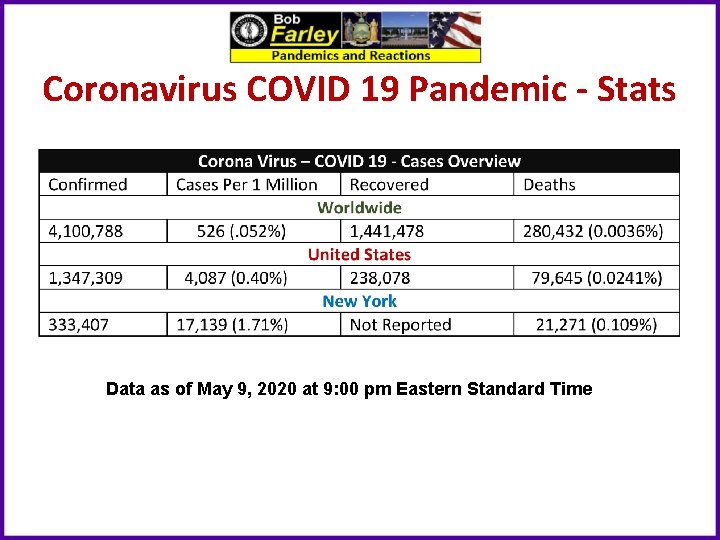 Bob Farley
Pandemics and Reactions

Coronavirus COVID 19 Pandemic - Stats

| Corona Virus – COVID 19 - Cases Overview | | | |
|---|---|---|---|
| Confirmed | Cases Per 1 Million | Recovered | Deaths |
| Worldwide | | | |
| 4,100,788 | 526 (.052%) | 1,441,478 | 280,432 (0.0036%) |
| United States | | | |
| 1,347,309 | 4,087 (0.40%) | 238,078 | 79,645 (0.0241%) |
| New York | | | |
| 333,407 | 17,139 (1.71%) | Not Reported | 21,271 (0.109%) |

Data as of May 9, 2020 at 9:00 pm Eastern Standard Time